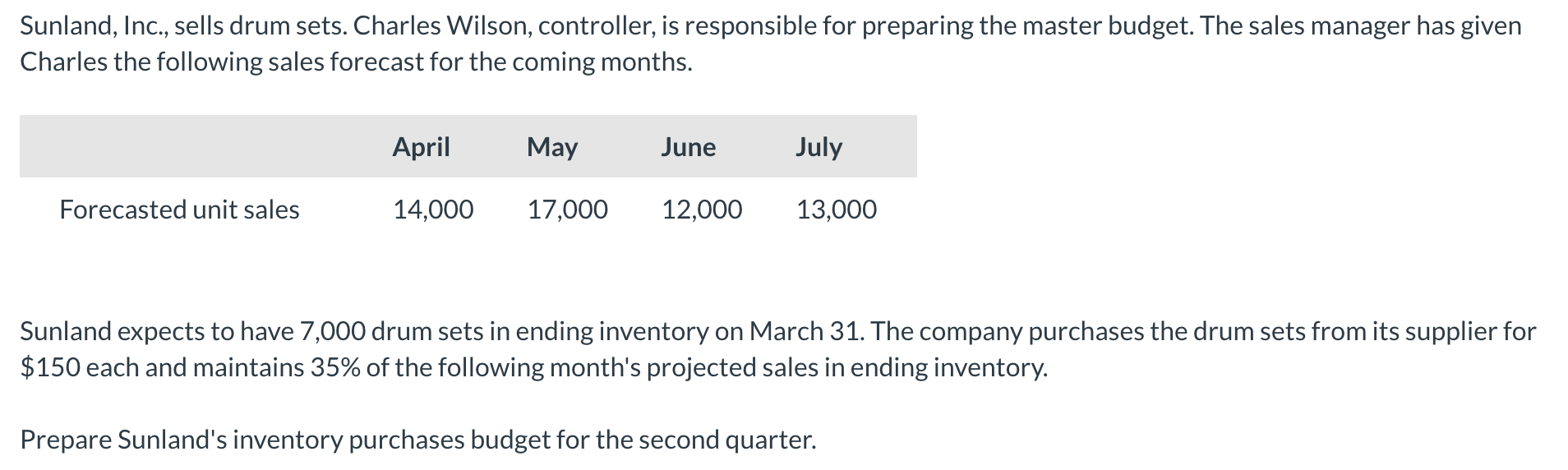 Sunland, Inc., sells drum sets. Charles Wilson, controller, is responsible for preparing the master budget. The sales manager has given Charles the following sales forecast for the coming months.

| | April | May | June | July |
|---|---|---|---|---|
| Forecasted unit sales | 14,000 | 17,000 | 12,000 | 13,000 |

Sunland expects to have 7,000 drum sets in ending inventory on March 31. The company purchases the drum sets from its supplier for \$150 each and maintains 35% of the following month's projected sales in ending inventory.

Prepare Sunland's inventory purchases budget for the second quarter.